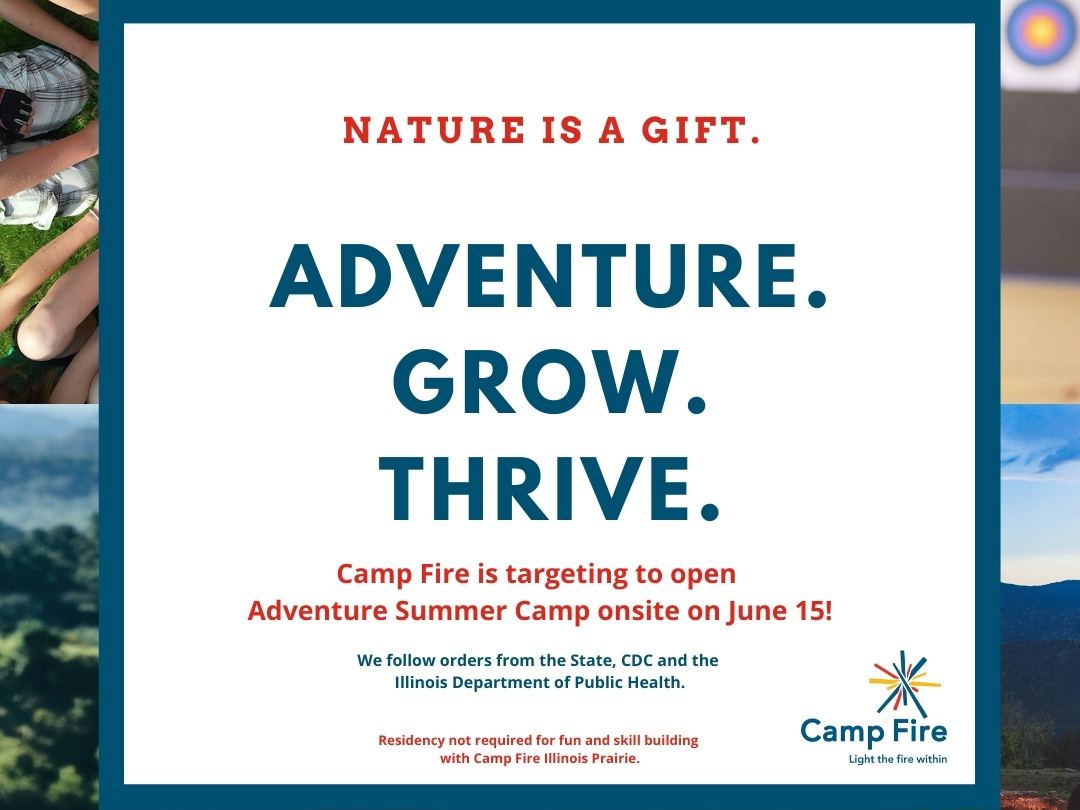 NATURE IS A GIFT.

ADVENTURE.
GROW.
THRIVE.

Camp Fire is targeting to open Adventure Summer Camp onsite on June 15!

We follow orders from the State, CDC and the Illinois Department of Public Health.

Residency not required for fun and skill building with Camp Fire Illinois Prairie.

Camp Fire
Light the fire within